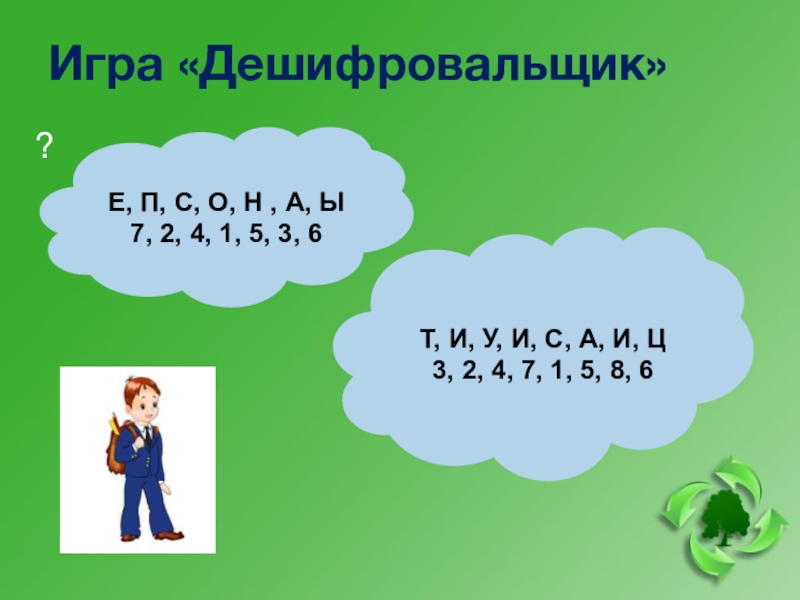 Игра «Дешифровальщик»

?

Е, П, С, О, Н , А, Ы
7, 2, 4, 1, 5, 3, 6

Т, И, У, И, С, А, И, Ц
3, 2, 4, 7, 1, 5, 8, 6